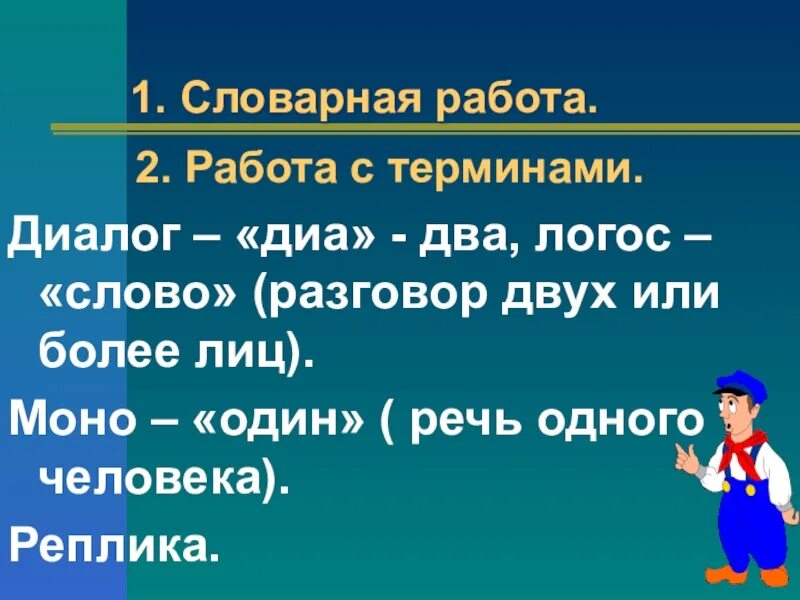 1. Словарная работа.

2. Работа с терминами.

Диалог – «диа» - два, логос – «слово» (разговор двух или более лиц).

Моно – «один» ( речь одного человека).

Реплика.